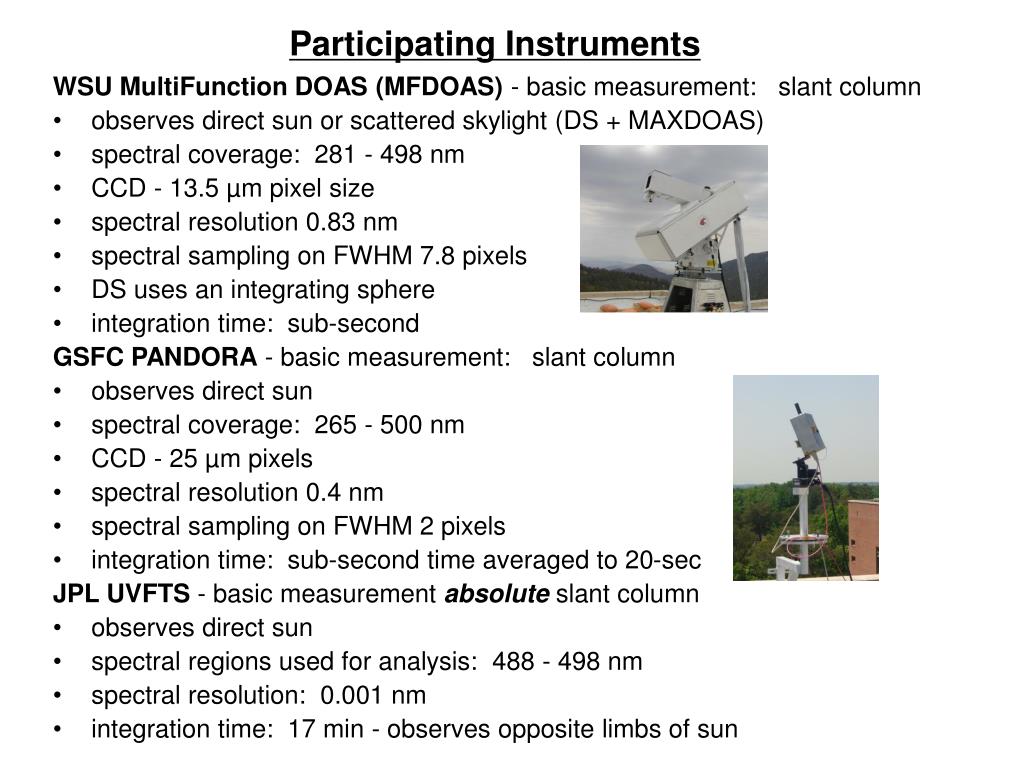 Participating Instruments

WSU MultiFunction DOAS (MFDOAS) - basic measurement: slant column
• observes direct sun or scattered skylight (DS + MAXDOAS)
• spectral coverage: 281 - 498 nm
• CCD - 13.5 µm pixel size
• spectral resolution 0.83 nm
• spectral sampling on FWHM 7.8 pixels
• DS uses an integrating sphere
• integration time: sub-second

GSFC PANDORA - basic measurement: slant column
• observes direct sun
• spectral coverage: 265 - 500 nm
• CCD - 25 µm pixels
• spectral resolution 0.4 nm
• spectral sampling on FWHM 2 pixels
• integration time: sub-second time averaged to 20-sec

JPL UVFTS - basic measurement absolute slant column
• observes direct sun
• spectral regions used for analysis: 488 - 498 nm
• spectral resolution: 0.001 nm
• integration time: 17 min - observes opposite limbs of sun